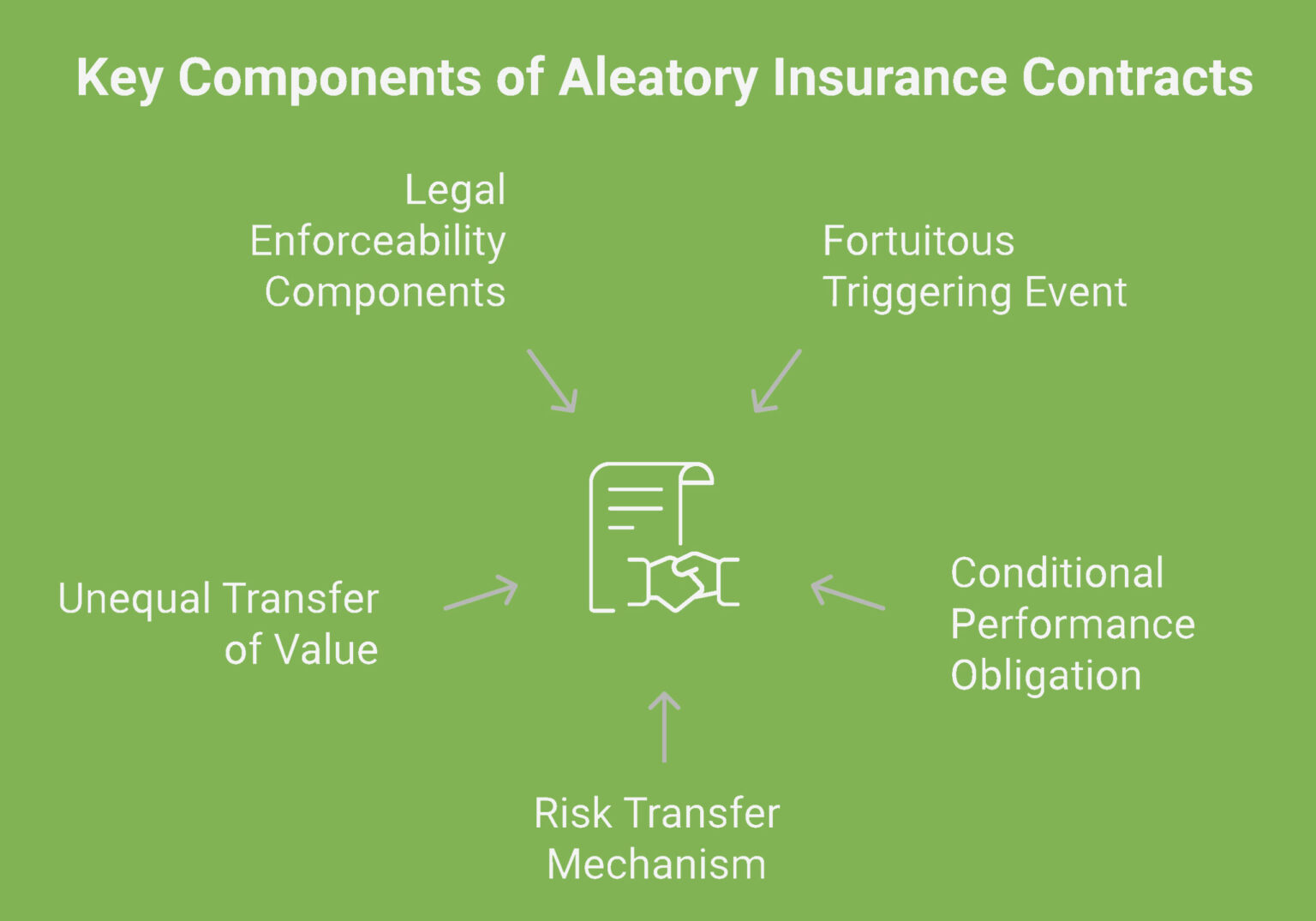 Key Components of Aleatory Insurance Contracts

Legal Enforceability Components

Fortuitous Triggering Event

Unequal Transfer of Value

Conditional Performance Obligation

Risk Transfer Mechanism